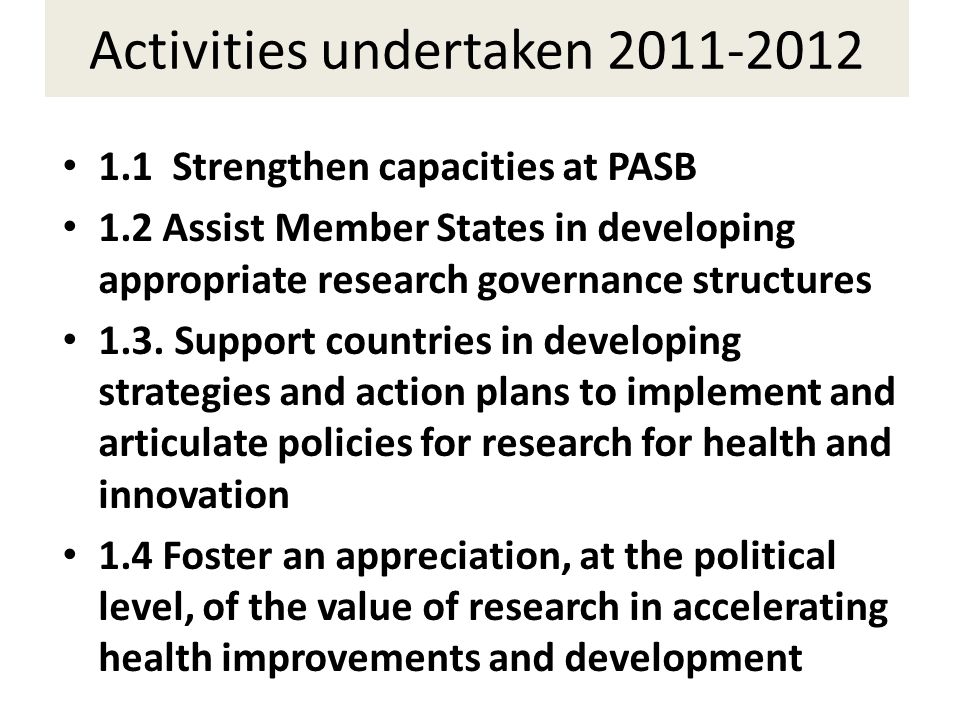 Activities undertaken 2011-2012

• 1.1 Strengthen capacities at PASB
• 1.2 Assist Member States in developing appropriate research governance structures
• 1.3. Support countries in developing strategies and action plans to implement and articulate policies for research for health and innovation
• 1.4 Foster an appreciation, at the political level, of the value of research in accelerating health improvements and development